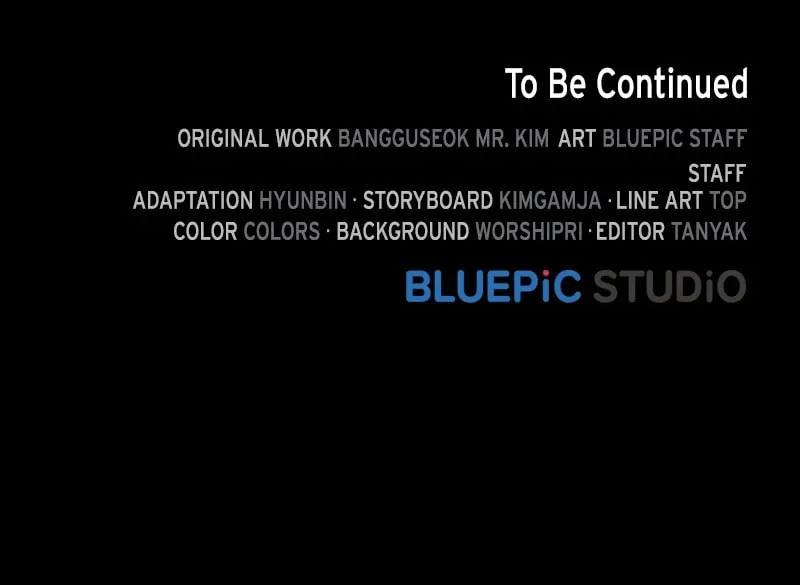 To Be Continued

ORIGINAL WORK BANGGUSEOK MR. KIM ART BLUEPIC STAFF

STAFF
ADAPTATION HYUNBIN · STORYBOARD KIMGAMJA · LINE ART TOP
COLOR COLORS · BACKGROUND WORSHIPRI · EDITOR TANYAK

BLUEPiC STUDiO